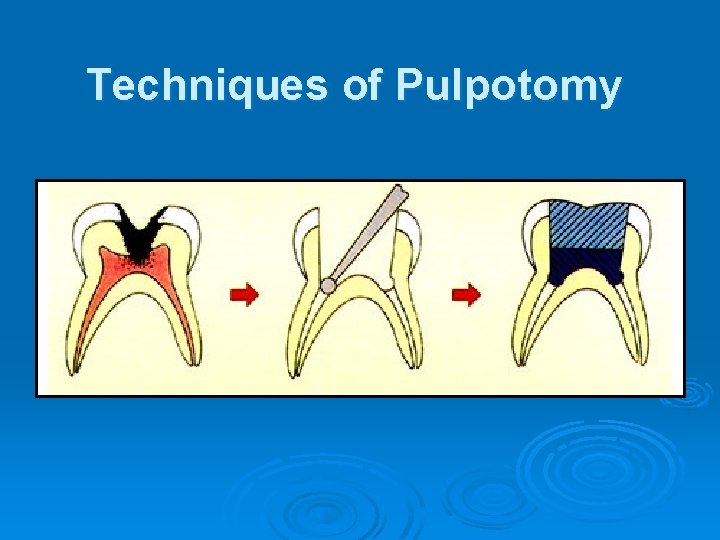 Techniques of Pulpotomy